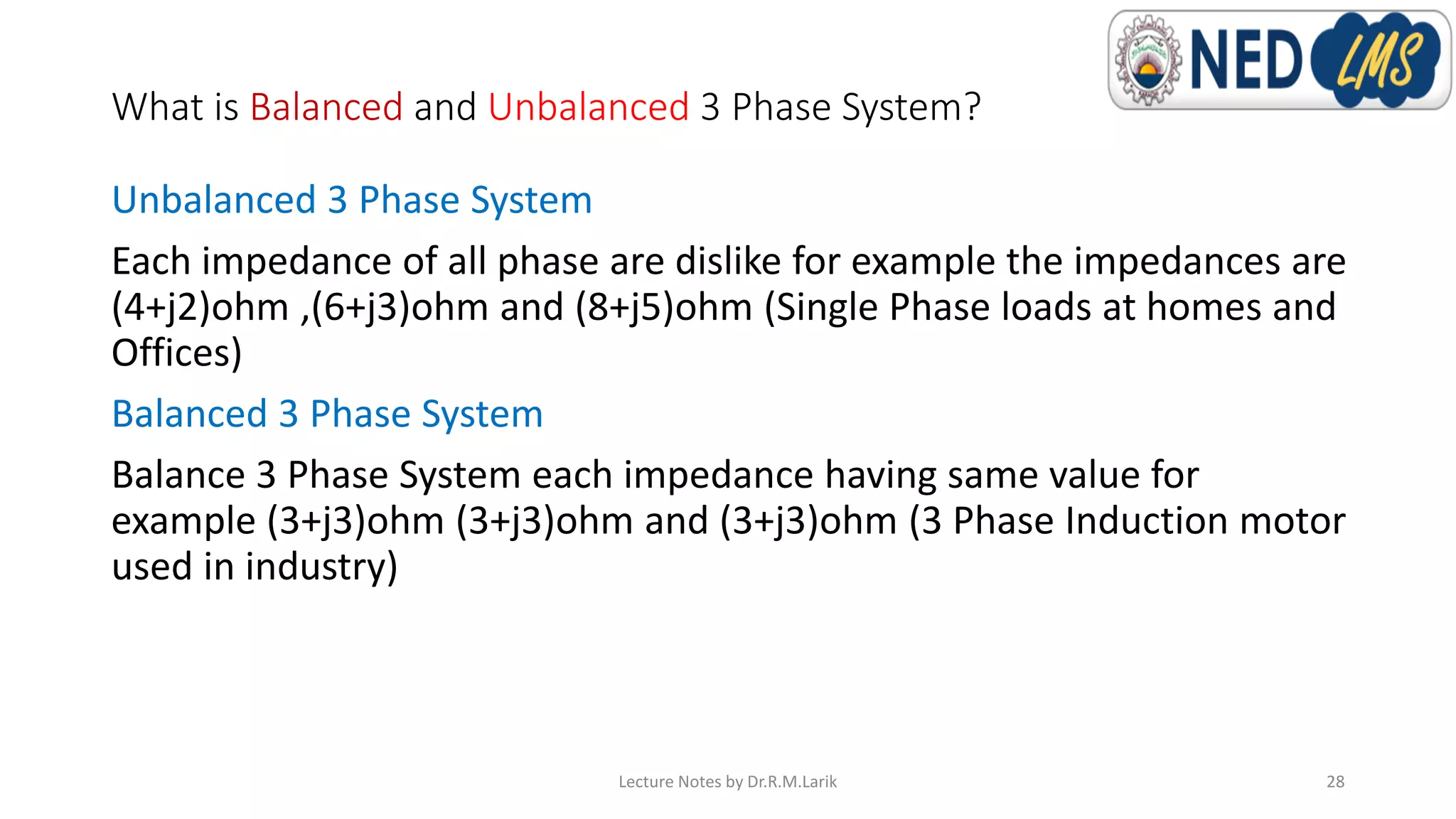 NED LMS

What is Balanced and Unbalanced 3 Phase System?

Unbalanced 3 Phase System

Each impedance of all phase are dislike for example the impedances are (4+j2)ohm ,(6+j3)ohm and (8+j5)ohm (Single Phase loads at homes and Offices)

Balanced 3 Phase System

Balance 3 Phase System each impedance having same value for example (3+j3)ohm (3+j3)ohm and (3+j3)ohm (3 Phase Induction motor used in industry)

Lecture Notes by Dr.R.M.Larik

28